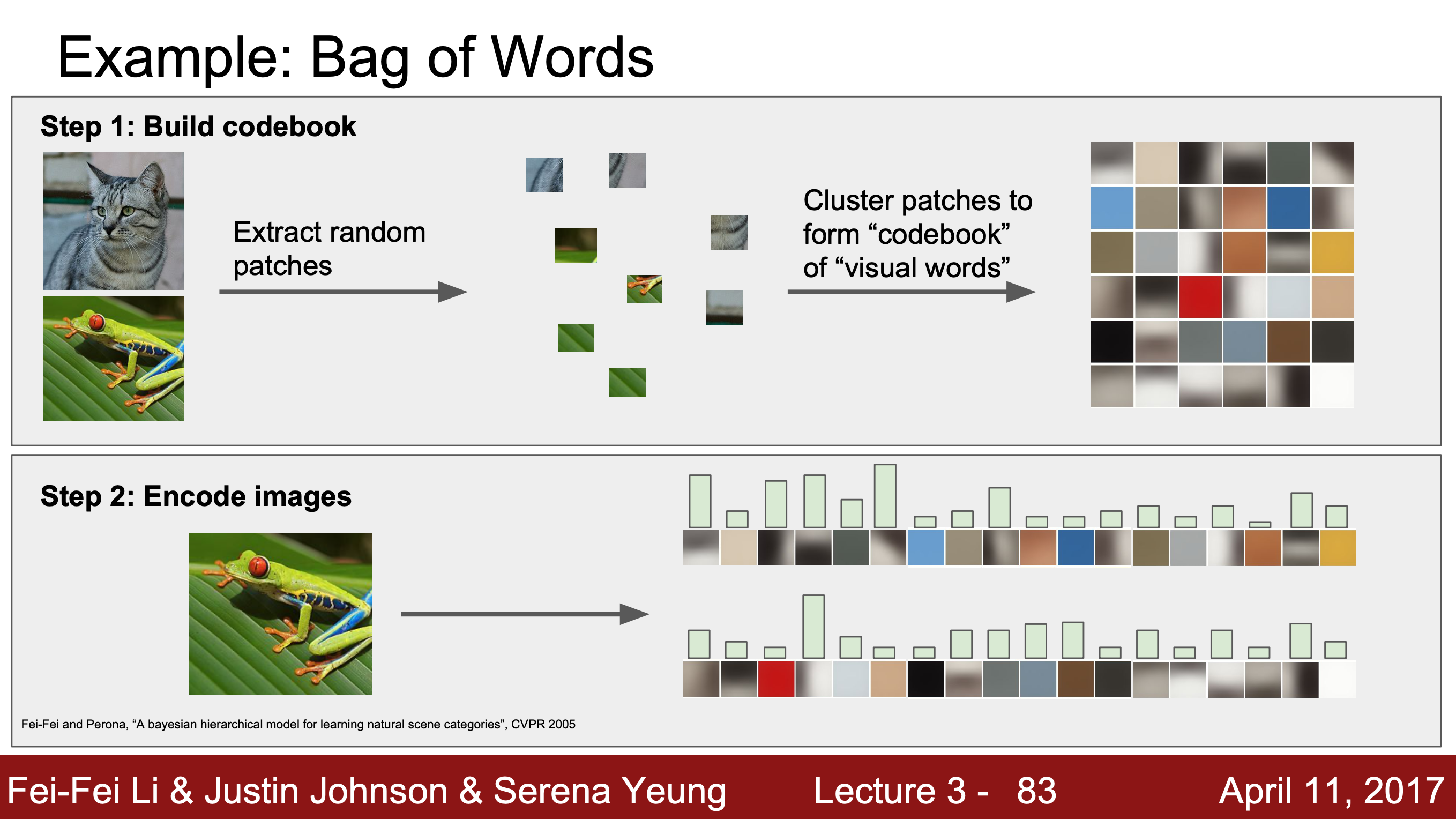 Example: Bag of Words

Step 1: Build codebook

Extract random patches

Cluster patches to form “codebook” of “visual words”

Step 2: Encode images

Fei-Fei and Perona, “A bayesian hierarchical model for learning natural scene categories”, CVPR 2005

Fei-Fei Li & Justin Johnson & Serena Yeung Lecture 3 - 83 April 11, 2017